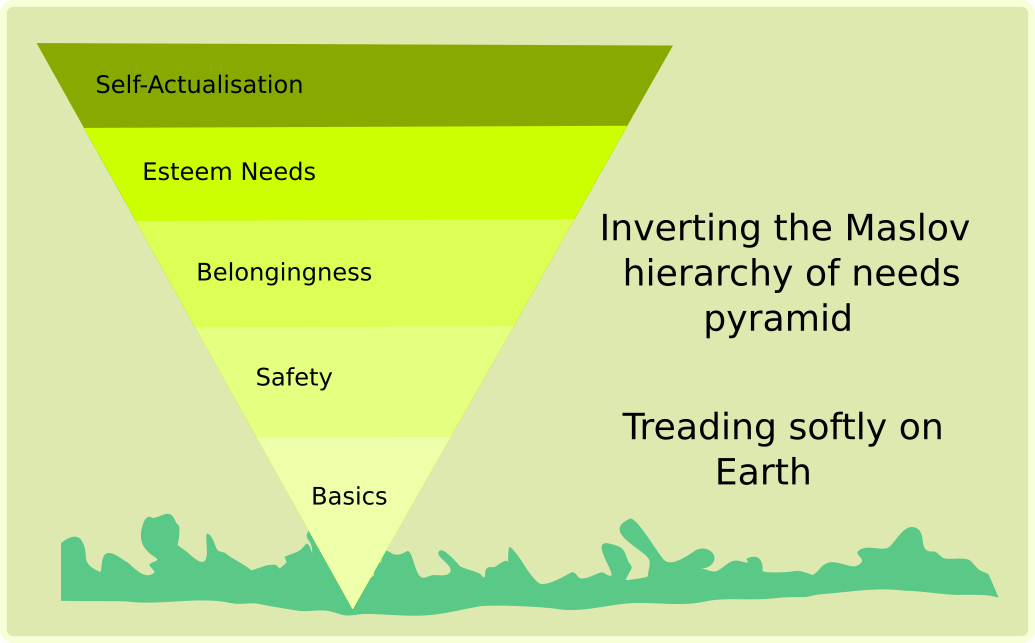 Self-Actualisation

Esteem Needs

Belongingness

Safety

Basics

Inverting the Maslov hierarchy of needs pyramid

Treading softly on Earth